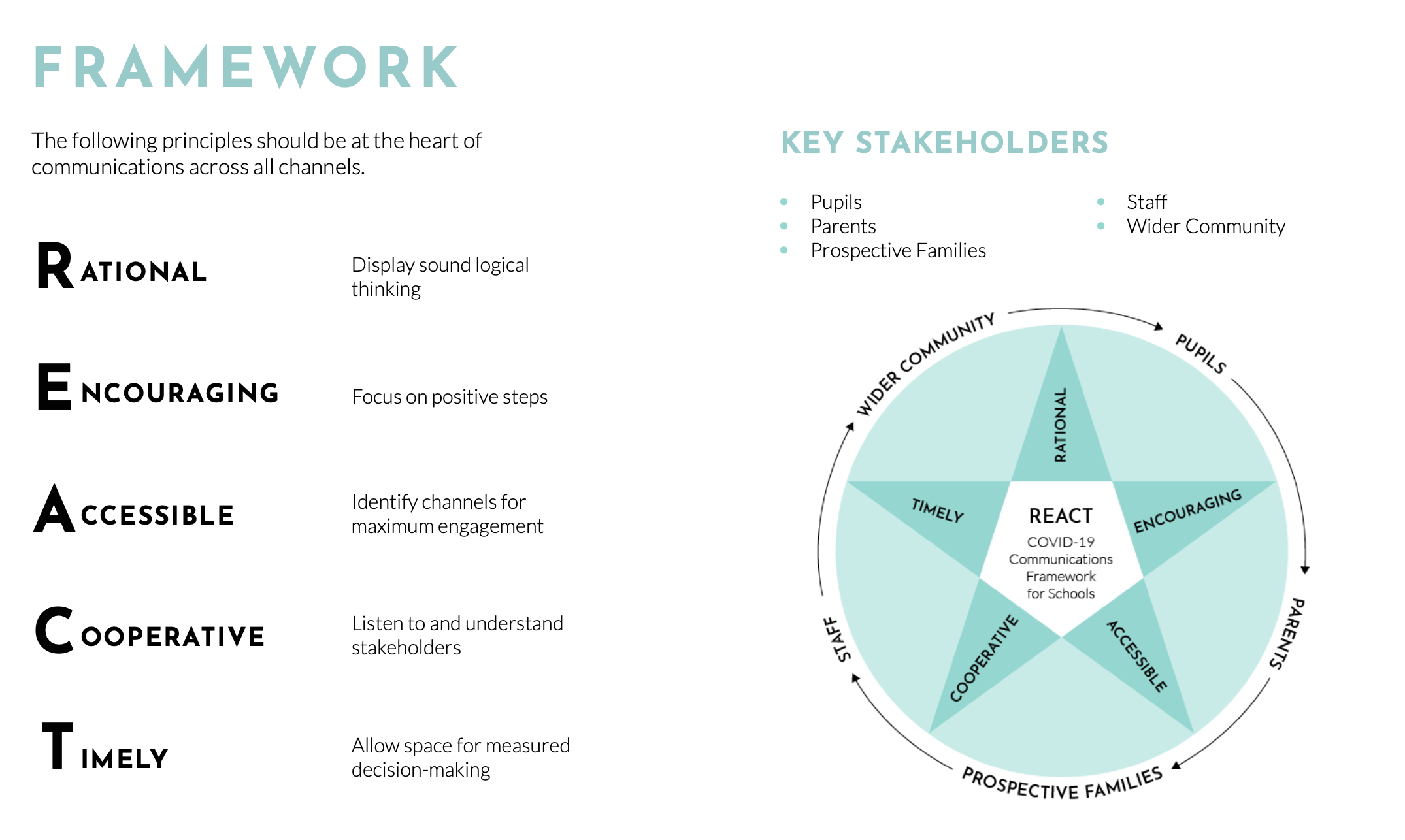 FRAMEWORK

The following principles should be at the heart of communications across all channels.

RATIONAL
Display sound logical thinking

ENCOURAGING
Focus on positive steps

ACCESSIBLE
Identify channels for maximum engagement

COOPERATIVE
Listen to and understand stakeholders

TIMELY
Allow space for measured decision-making

KEY STAKEHOLDERS

- Pupils
- Parents
- Prospective Families
- Staff
- Wider Community

WIDER COMMUNITY
PUPILS
PARENTS
PROSPECTIVE FAMILIES
STAFF

RATIONAL
ENCOURAGING
ACCESSIBLE
COOPERATIVE
TIMELY

REACT
COVID-19 Communications Framework for Schools